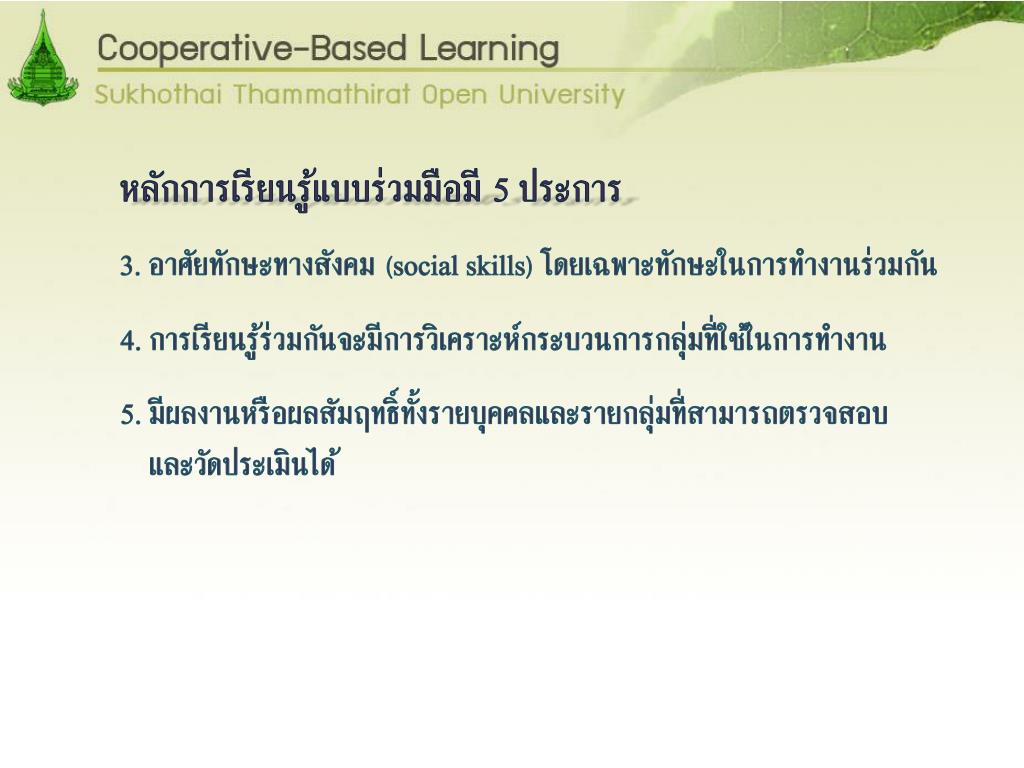 Cooperative-Based Learning

Sukhothai Thammathirat Open University

หลักการเรียนรู้แบบร่วมมือมี 5 ประการ

3. อาศัยทักษะทางสังคม (social skills) โดยเฉพาะทักษะในการทำงานร่วมกัน

4. การเรียนรู้ร่วมกันจะมีการวิเคราะห์กระบวนการกลุ่มที่ใช้ในการทำงาน

5. มีผลงานหรือผลสัมฤทธิ์ทั้งรายบุคคลและรายกลุ่มที่สามารถตรวจสอบและวัดประเมินได้